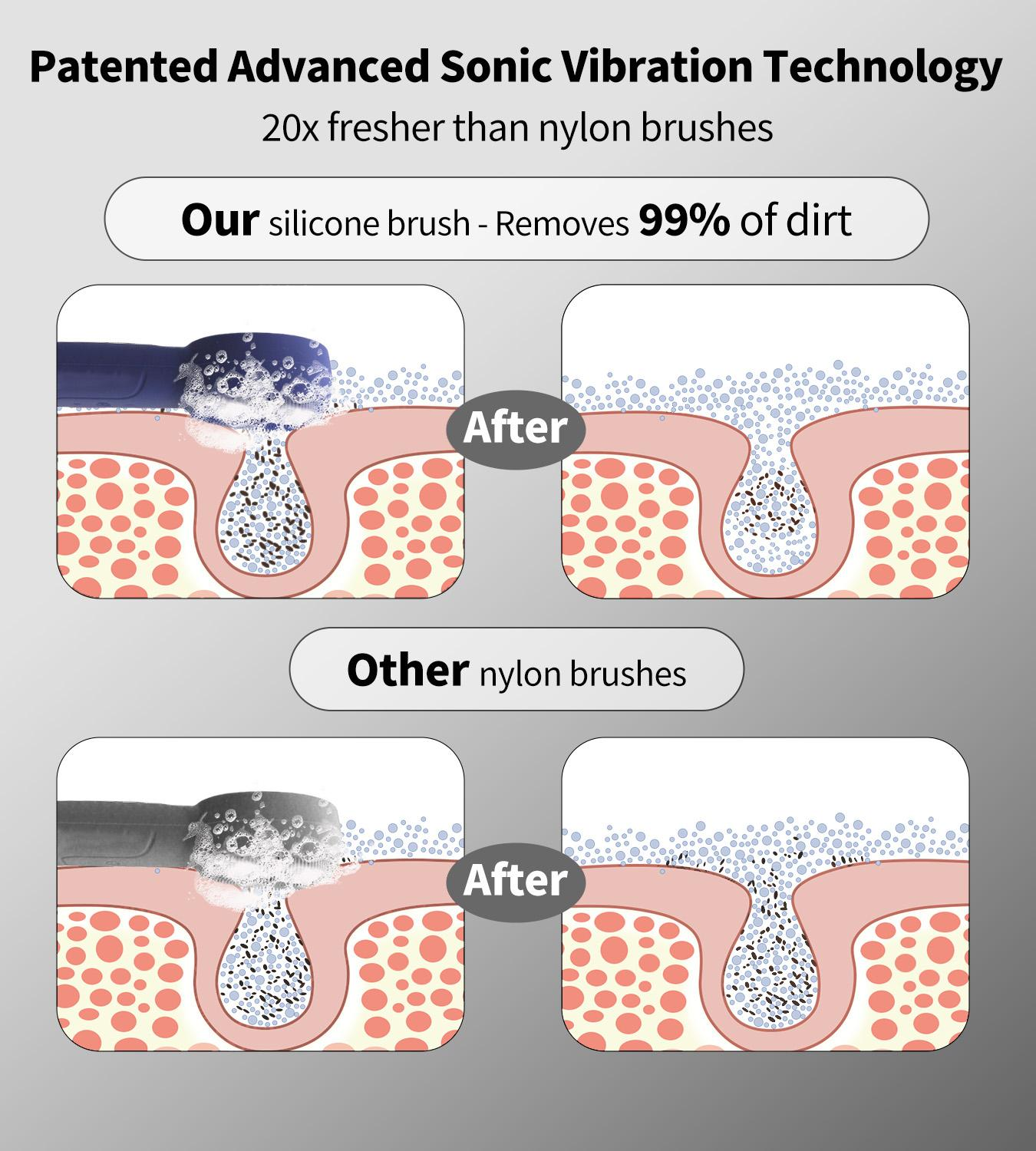 Patented Advanced Sonic Vibration Technology

20x fresher than nylon brushes

Our silicone brush - Removes 99% of dirt

After

Other nylon brushes

After